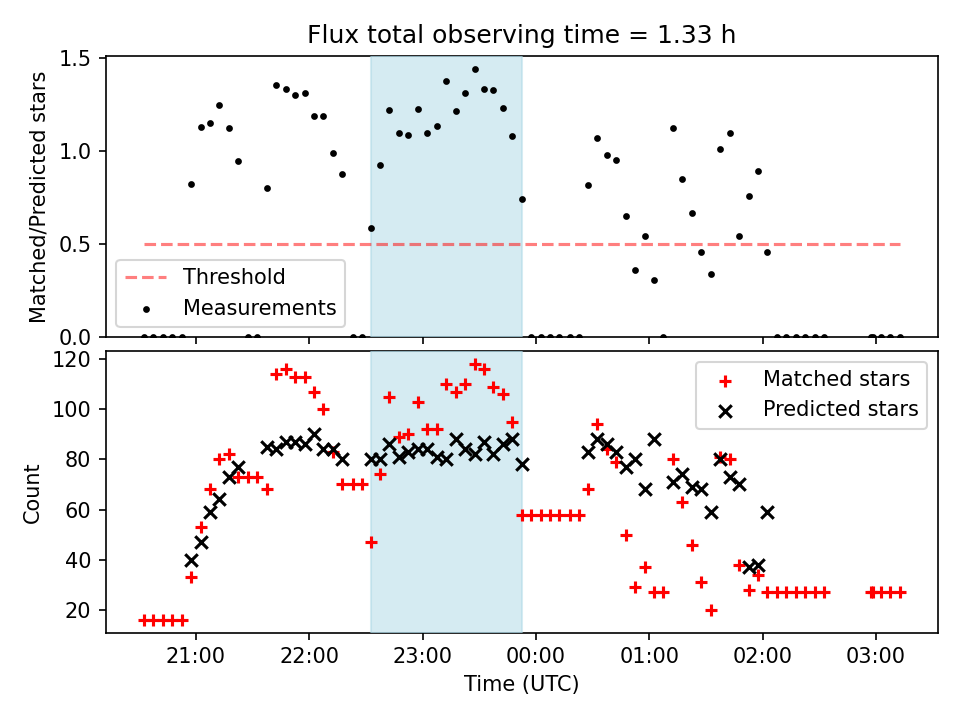 Flux total observing time = 1.33 h

Matched/Predicted stars

1.5
1.0
0.5
0.0

Threshold
Measurements

Count

120
100
80
60
40
20

Matched stars
Predicted stars

21:00
22:00
23:00
00:00
01:00
02:00
03:00

Time (UTC)